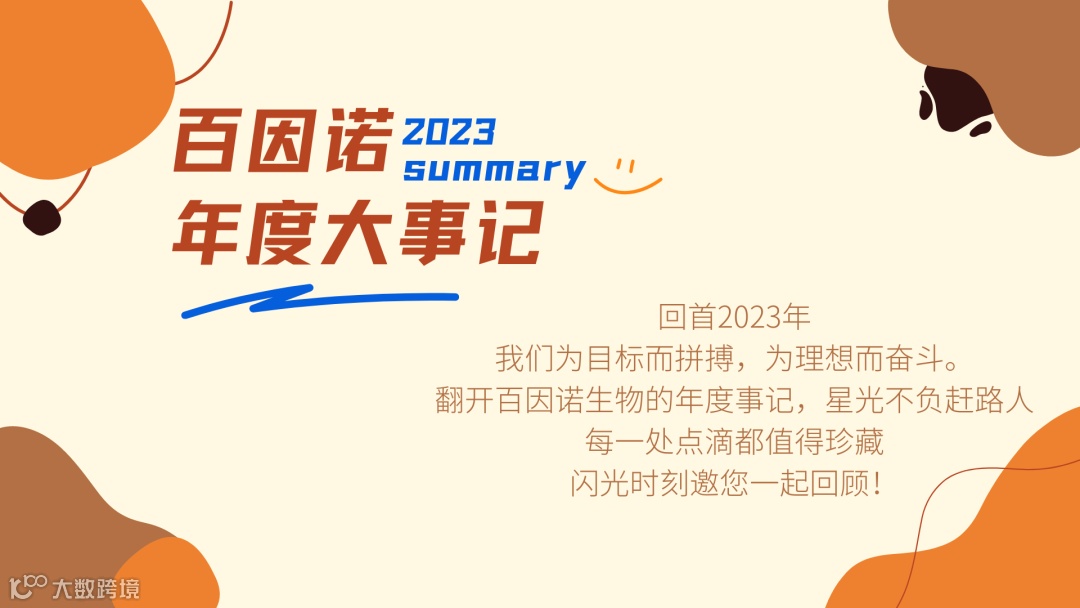 百因诺 2023 summary
年度大事记

回首2023年
我们为目标而拼搏，为理想而奋斗。
翻开百因诺生物的年度事记，星光不负赶路人
每一处点滴都值得珍藏
闪光时刻邀您一起回顾！

大数跨境